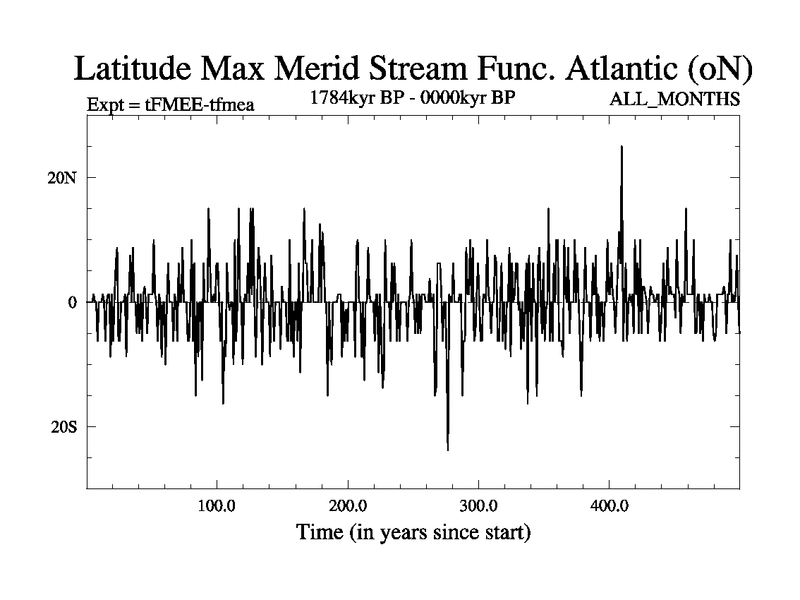 Latitude Max Merid Stream Func. Atlantic (oN)

Expt = tFMEE-tfmea

1784kyr BP - 0000kyr BP

ALL_MONTHS

20N

0

20S

100.0

200.0

300.0

400.0

Time (in years since start)